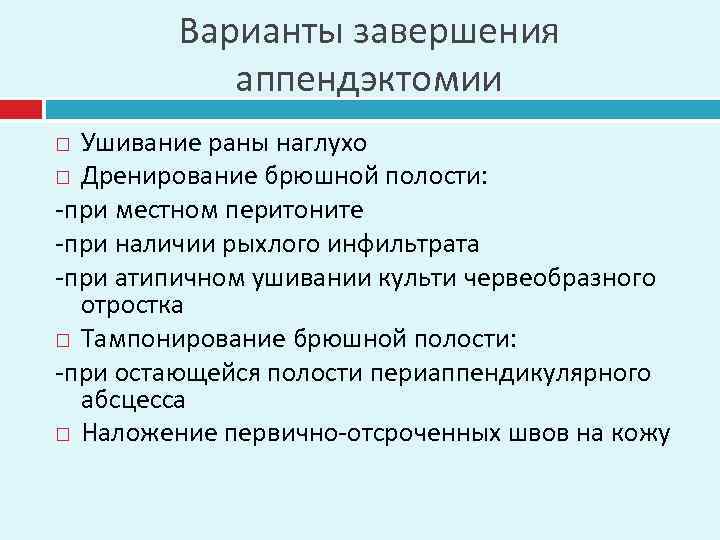 Варианты завершения аппендэктомии

□ Ушивание раны наглухо
□ Дренирование брюшной полости:
-при местном перитоните
-при наличии рыхлого инфильтрата
-при атипичном ушивании культи червеобразного отростка
□ Тампонирование брюшной полости:
-при остающейся полости периаппендикулярного абсцесса
□ Наложение первично-отсроченных швов на кожу